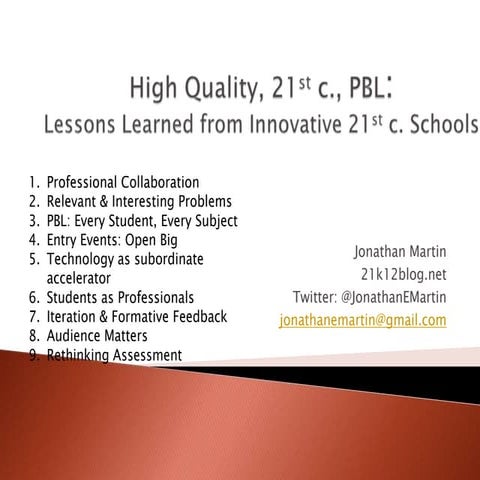 High Quality, 21$^{st}$ c., PBL:
Lessons Learned from Innovative 21$^{st}$ c. Schools

1. Professional Collaboration
2. Relevant & Interesting Problems
3. PBL: Every Student, Every Subject
4. Entry Events: Open Big
5. Technology as subordinate accelerator
6. Students as Professionals
7. Iteration & Formative Feedback
8. Audience Matters
9. Rethinking Assessment

Jonathan Martin
21k12blog.net
Twitter: @JonathanEMartin
jonathanemartin@gmail.com